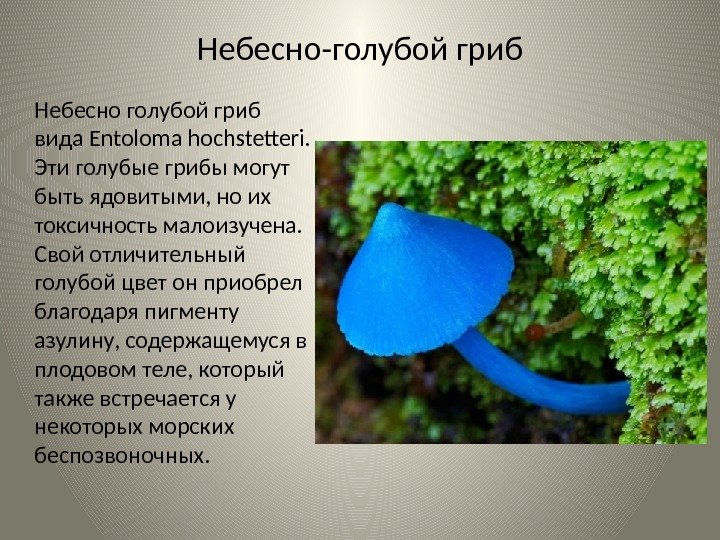 Небесно-голубой гриб

Небесно голубой гриб вида Entoloma hochstetteri. Эти голубые грибы могут быть ядовитыми, но их токсичность малоизучена. Свой отличительный голубой цвет он приобрел благодаря пигменту азулину, содержащемуся в плодовом теле, который также встречается у некоторых морских беспозвоночных.